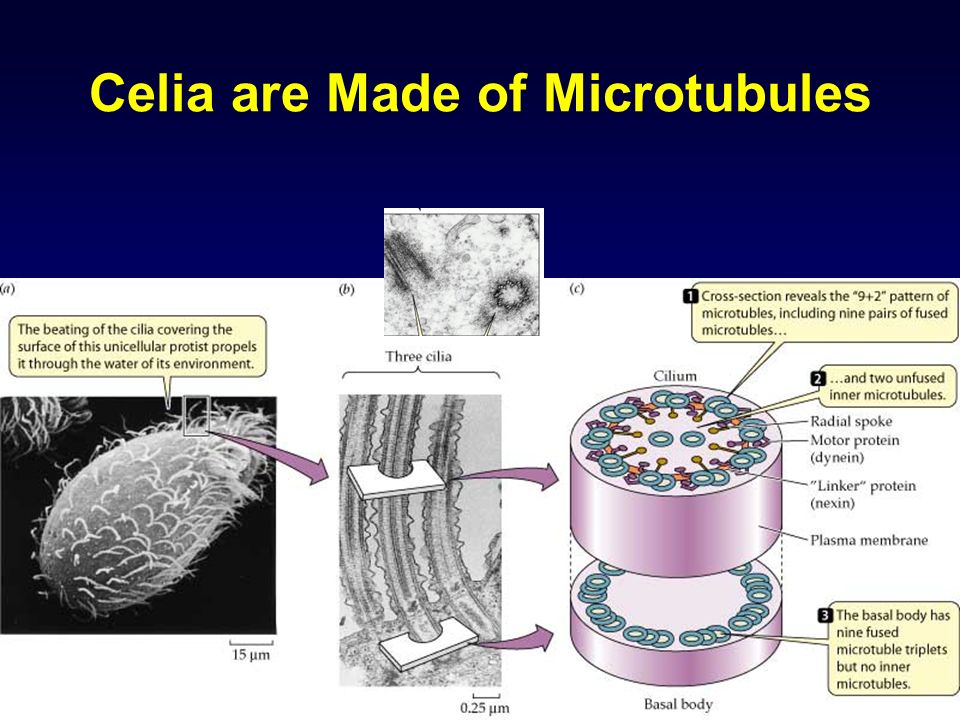 Celia are Made of Microtubules

(a)

The beating of the cilia covering the surface of this unicellular protist propels it through the water of its environment.

15 μm

(b)

Three cilia

0.25 μm

(c)

1 Cross-section reveals the "9+2" pattern of microtubules, including nine pairs of fused microtubules…

2 …and two unfused inner microtubules.

Cilium

Radial spoke

Motor protein (dynein)

"Linker" protein (nexin)

Plasma membrane

3 The basal body has nine fused microtubule triplets but no inner microtubules.

Basal body